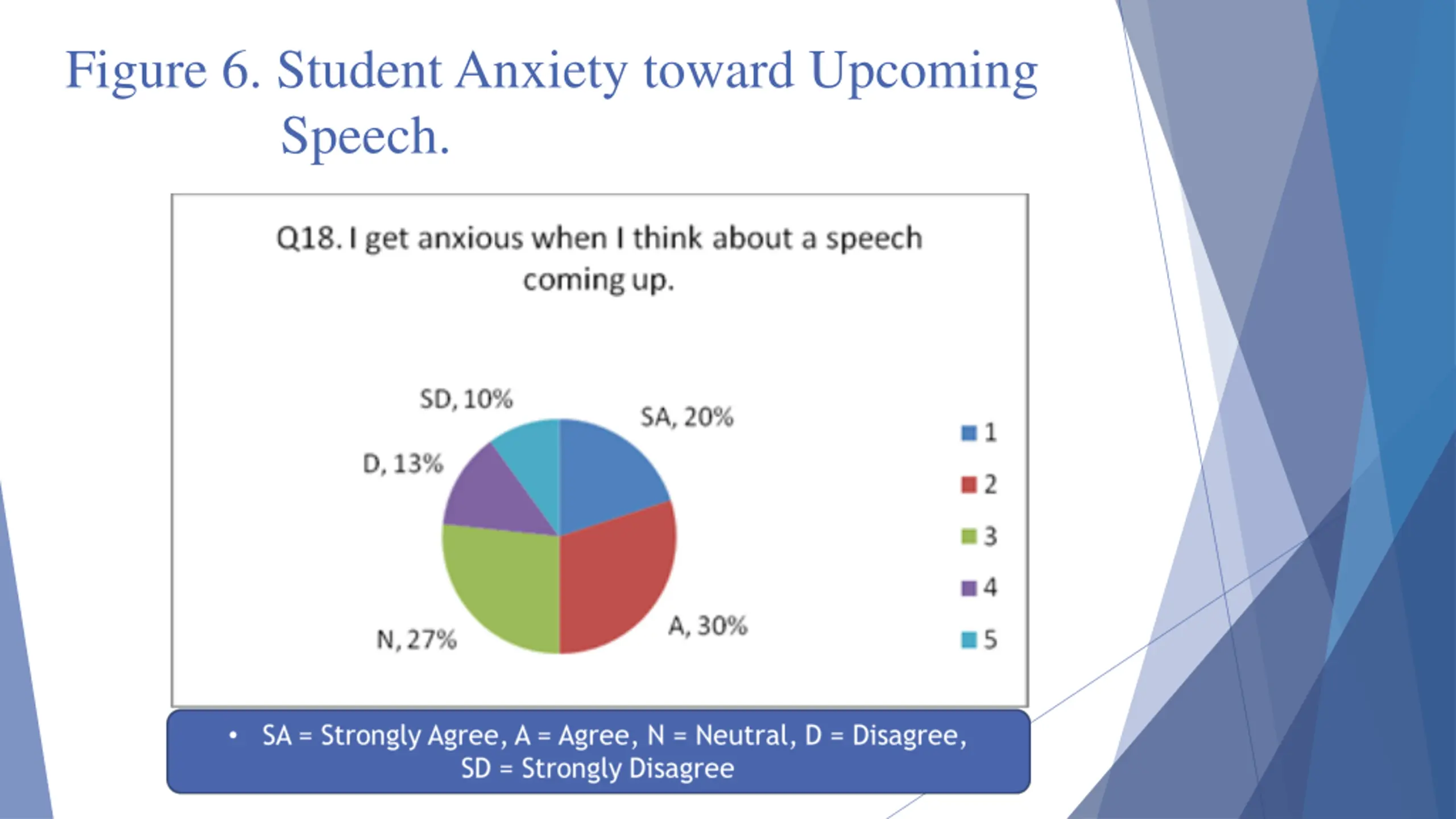 Figure 6. Student Anxiety toward Upcoming Speech.

Q18. I get anxious when I think about a speech coming up.

SD, 10%

SA, 20%

D, 13%

N, 27%

A, 30%

1
2
3
4
5

• SA = Strongly Agree, A = Agree, N = Neutral, D = Disagree, SD = Strongly Disagree